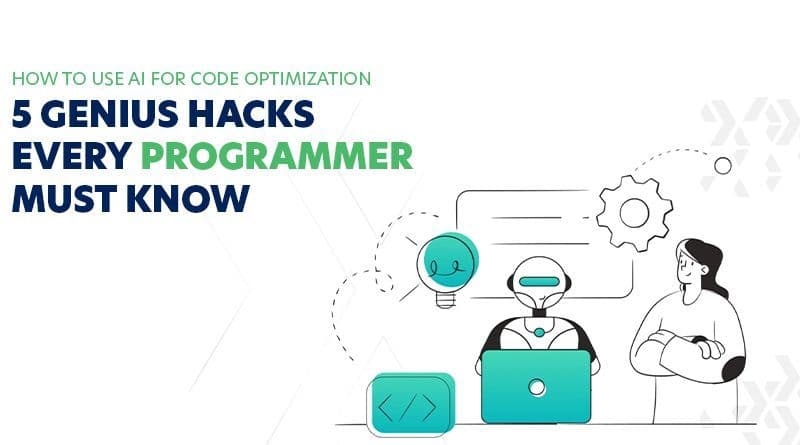 HOW TO USE AI FOR CODE OPTIMIZATION

5 GENIUS HACKS EVERY PROGRAMMER MUST KNOW

</>